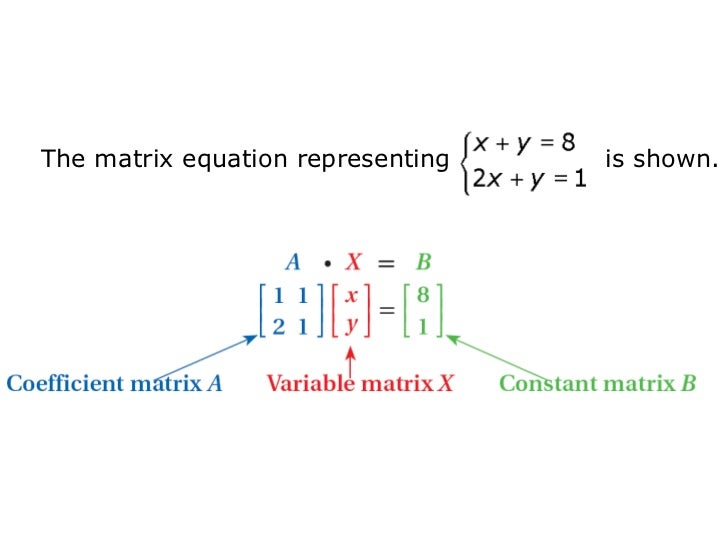 The matrix equation representing $\begin{cases} x + y = 8 \\ 2x + y = 1 \end{cases}$ is shown.

$A \cdot X = B$

$\begin{bmatrix} 1 & 1 \\ 2 & 1 \end{bmatrix} \begin{bmatrix} x \\ y \end{bmatrix} = \begin{bmatrix} 8 \\ 1 \end{bmatrix}$

Coefficient matrix $A$

Variable matrix $X$

Constant matrix $B$